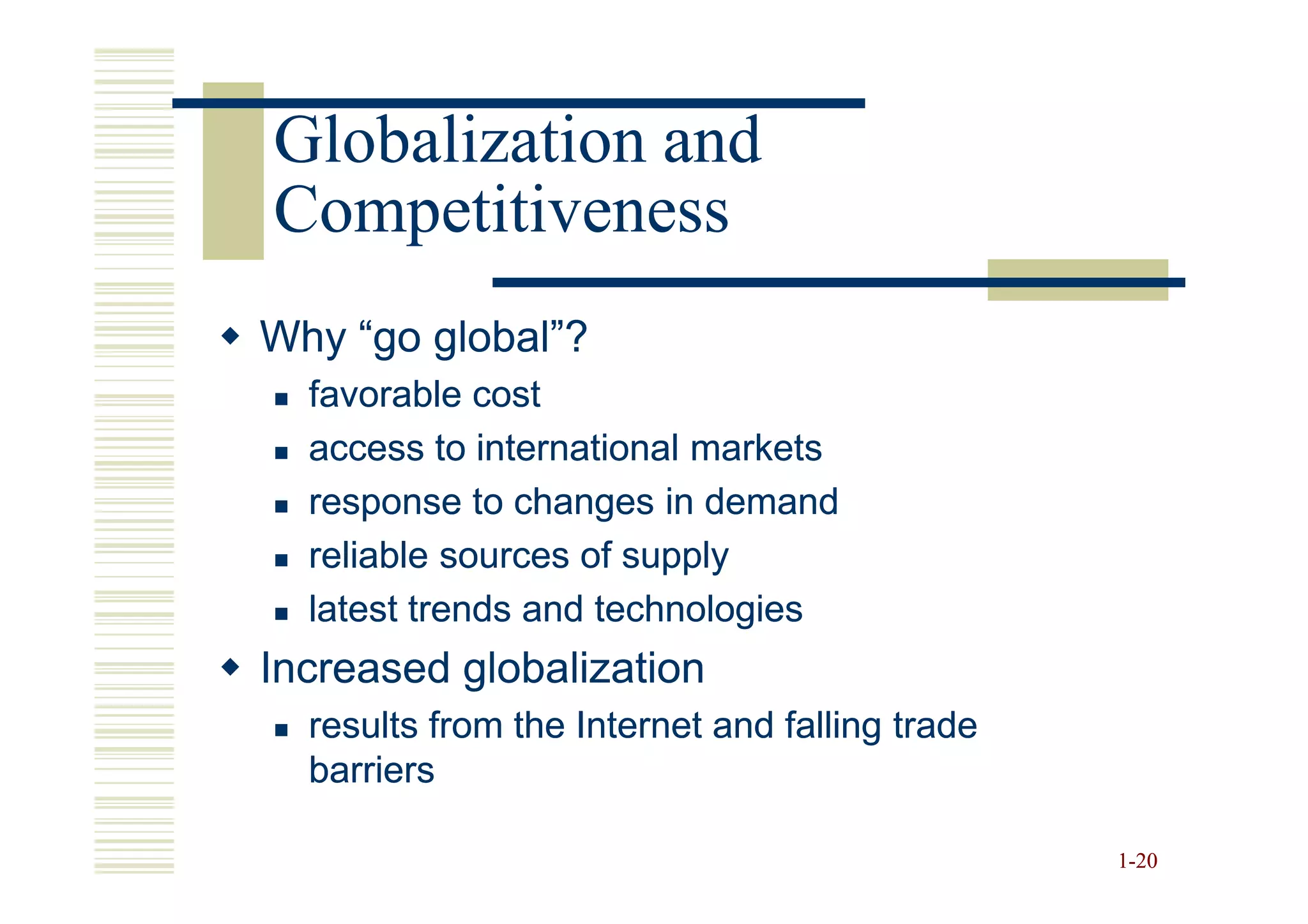 Globalization and Competitiveness

◆ Why “go global”?
▪ favorable cost
▪ access to international markets
▪ response to changes in demand
▪ reliable sources of supply
▪ latest trends and technologies
◆ Increased globalization
▪ results from the Internet and falling trade barriers

1-20